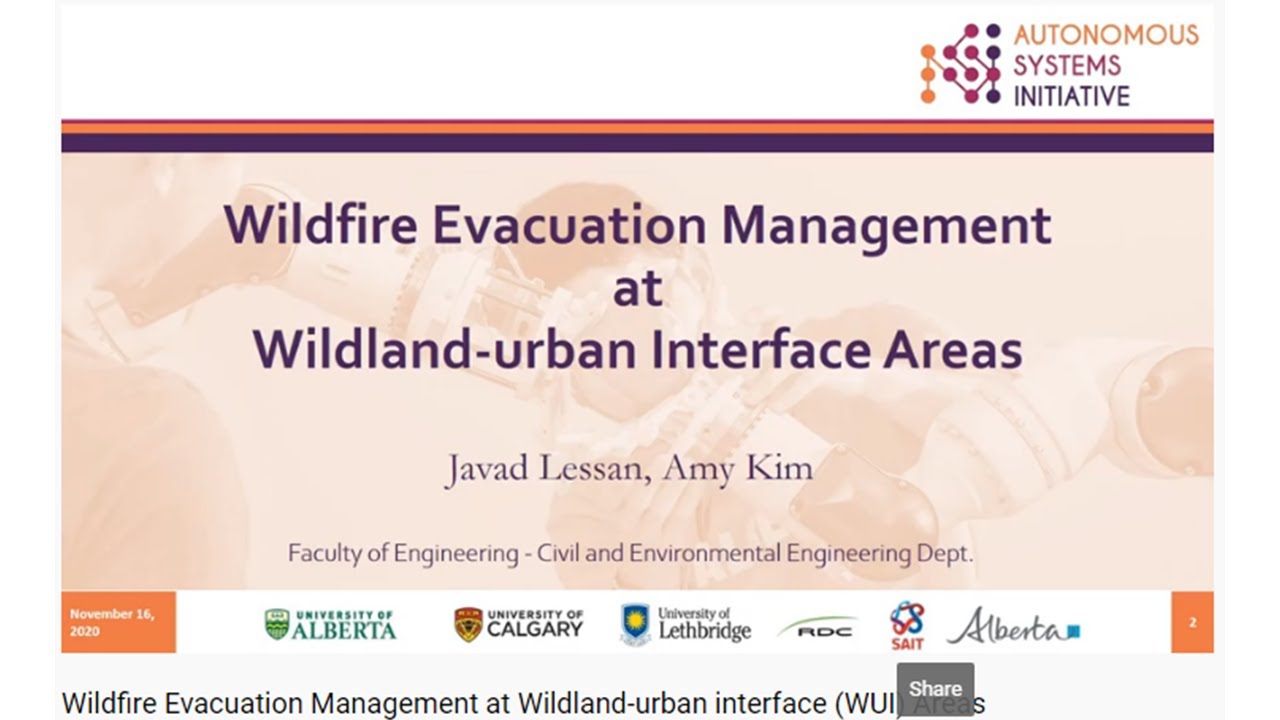 AUTONOMOUS
SYSTEMS
INITIATIVE

Wildfire Evacuation Management
at
Wildland-urban Interface Areas

Javad Lessan, Amy Kim

Faculty of Engineering - Civil and Environmental Engineering Dept.

November 16, 2020

UNIVERSITY OF ALBERTA

UNIVERSITY OF CALGARY

University of Lethbridge

RDC

SAIT

Alberta

2

Wildfire Evacuation Management at Wildland-urban interface (WUI) Areas

Share